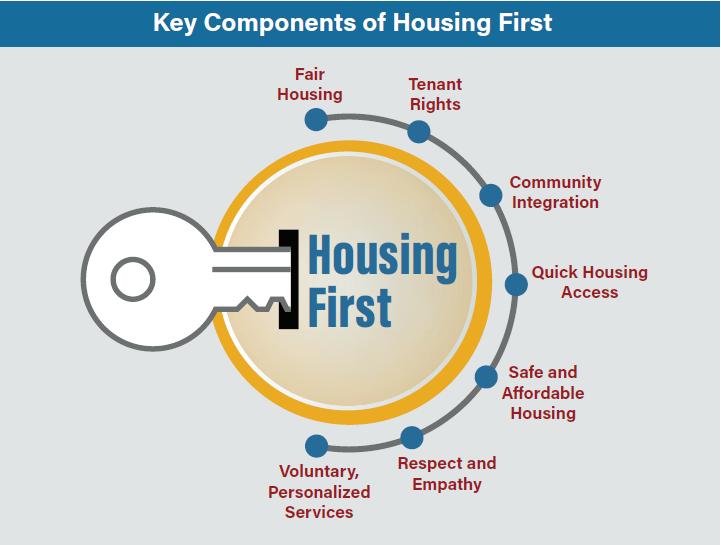 Key Components of Housing First

Housing First

Fair Housing

Tenant Rights

Community Integration

Quick Housing Access

Safe and Affordable Housing

Respect and Empathy

Voluntary, Personalized Services